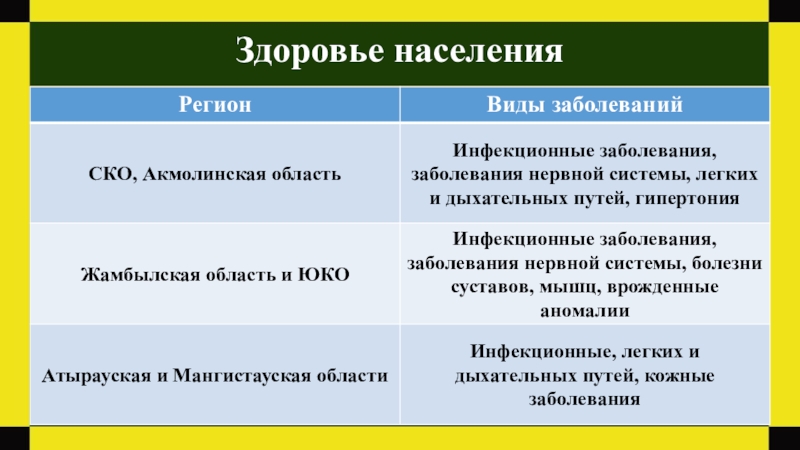 Здоровье населения

| Регион | Виды заболеваний |
|---|---|
| СКО, Акмолинская область | Инфекционные заболевания, заболевания нервной системы, легких и дыхательных путей, гипертония |
| Жамбылская область и ЮКО | Инфекционные заболевания, заболевания нервной системы, болезни суставов, мышц, врожденные аномалии |
| Атырауская и Мангистауская области | Инфекционные, легких и дыхательных путей, кожные заболевания |